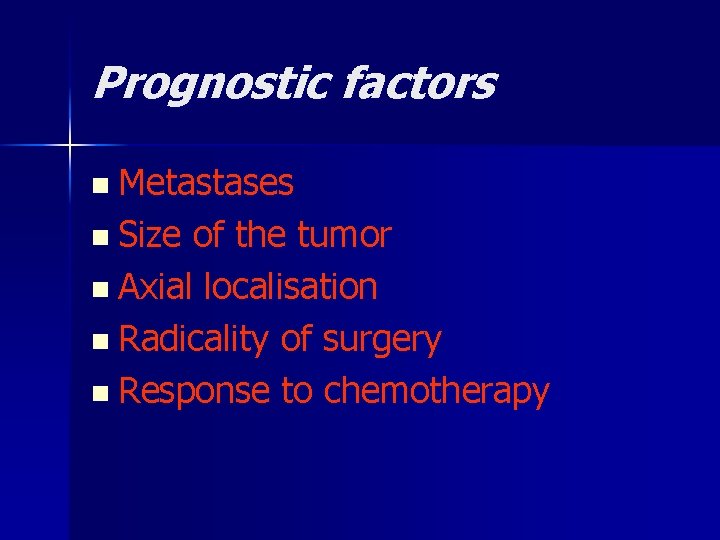 Prognostic factors

- Metastases
- Size of the tumor
- Axial localisation
- Radicality of surgery
- Response to chemotherapy